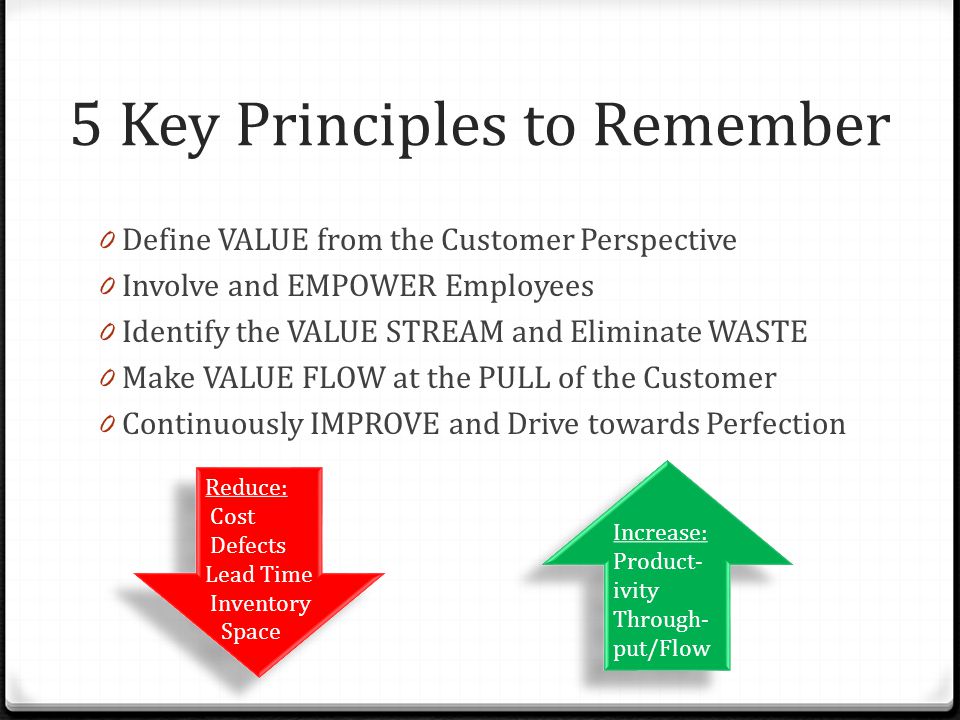 5 Key Principles to Remember

0 Define VALUE from the Customer Perspective
0 Involve and EMPOWER Employees
0 Identify the VALUE STREAM and Eliminate WASTE
0 Make VALUE FLOW at the PULL of the Customer
0 Continuously IMPROVE and Drive towards Perfection

Reduce:
Cost
Defects
Lead Time
Inventory
Space

Increase:
Productivity
Throughput/Flow